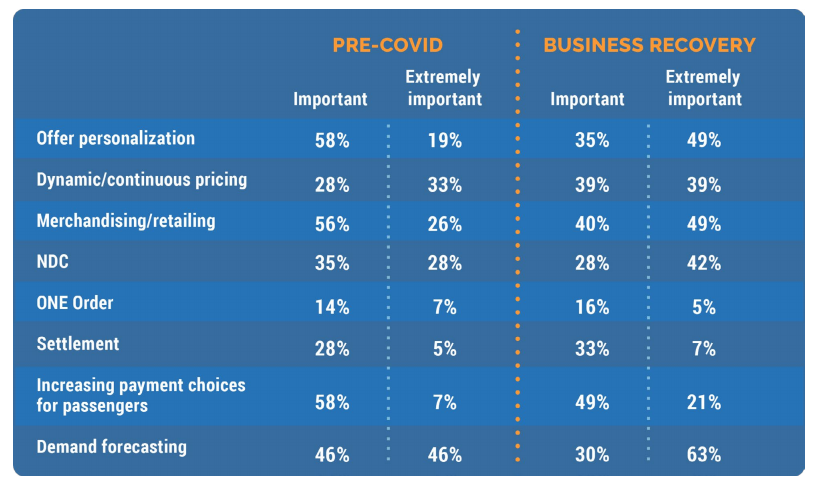 |  | PRE-COVID |  | BUSINESS RECOVERY |  |
|---|---|---|---|---|
|  | Important | Extremely important | Important | Extremely important |
| Offer personalization | 58% | 19% | 35% | 49% |
| Dynamic/continuous pricing | 28% | 33% | 39% | 39% |
| Merchandising/retailing | 56% | 26% | 40% | 49% |
| NDC | 35% | 28% | 28% | 42% |
| ONE Order | 14% | 7% | 16% | 5% |
| Settlement | 28% | 5% | 33% | 7% |
| Increasing payment choices for passengers | 58% | 7% | 49% | 21% |
| Demand forecasting | 46% | 46% | 30% | 63% |